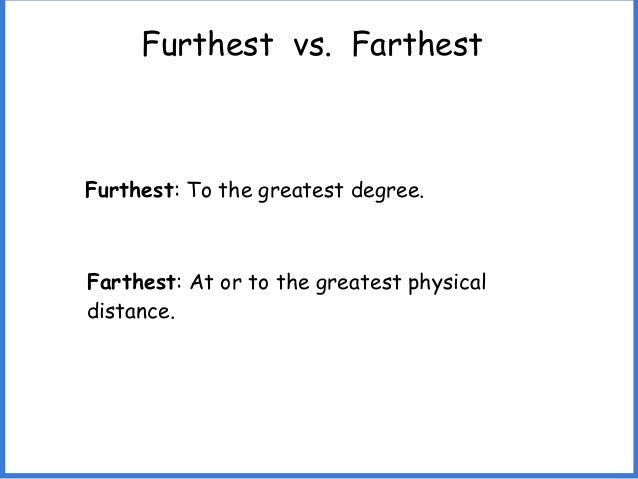 Furthest vs. Farthest

Furthest: To the greatest degree.

Farthest: At or to the greatest physical distance.